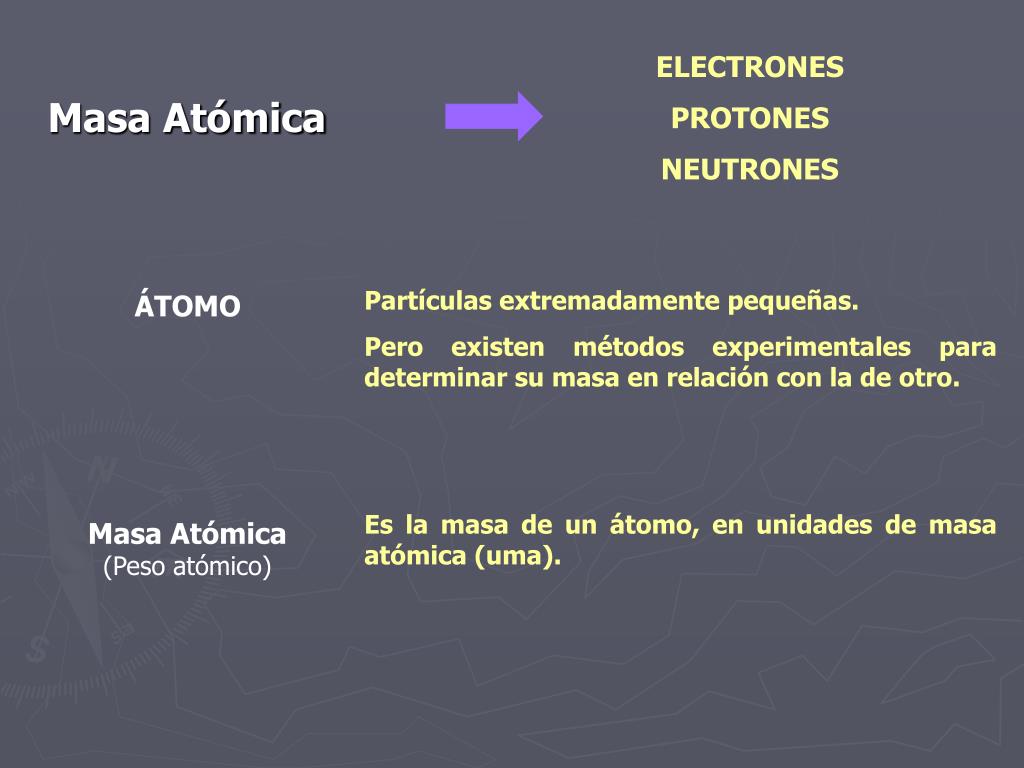 Masa Atómica

ELECTRONES
PROTONES
NEUTRONES

ÁTOMO

Partículas extremadamente pequeñas.

Pero existen métodos experimentales para determinar su masa en relación con la de otro.

Masa Atómica
(Peso atómico)

Es la masa de un átomo, en unidades de masa atómica (uma).